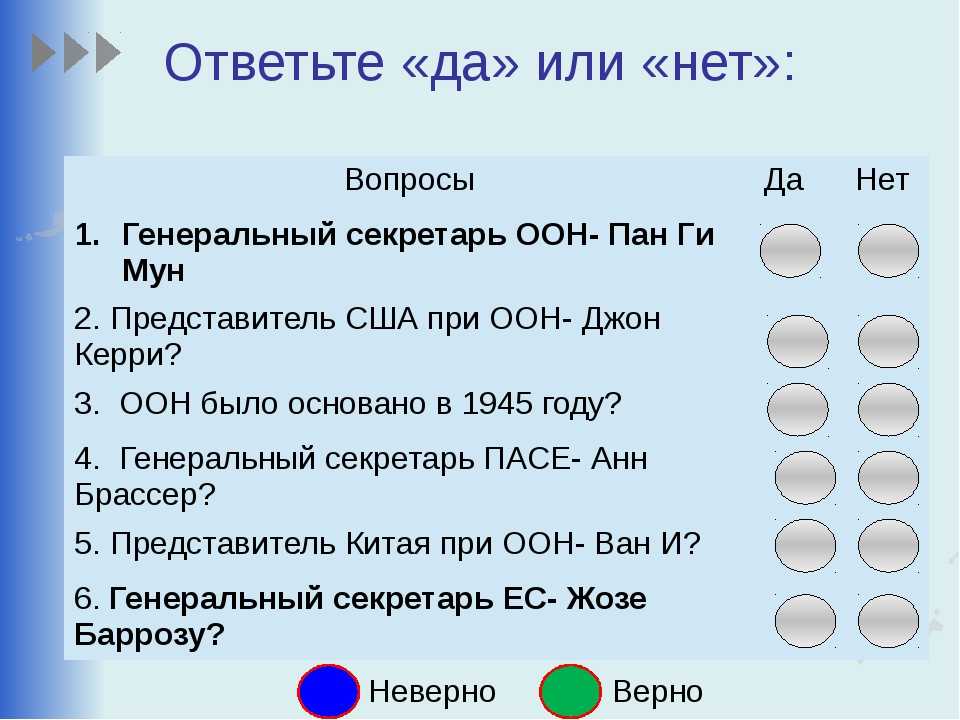 Ответьте «да» или «нет»:

| Вопросы | Да | Нет |
|---|---|---|
| 1. Генеральный секретарь ООН- Пан Ги Мун | | |
| 2. Представитель США при ООН- Джон Керри? | | |
| 3. ООН было основано в 1945 году? | | |
| 4. Генеральный секретарь ПАСЕ- Анн Брассер? | | |
| 5. Представитель Китая при ООН- Ван И? | | |
| 6. Генеральный секретарь ЕС- Жозе Баррозу? | | |

Неверно Верно